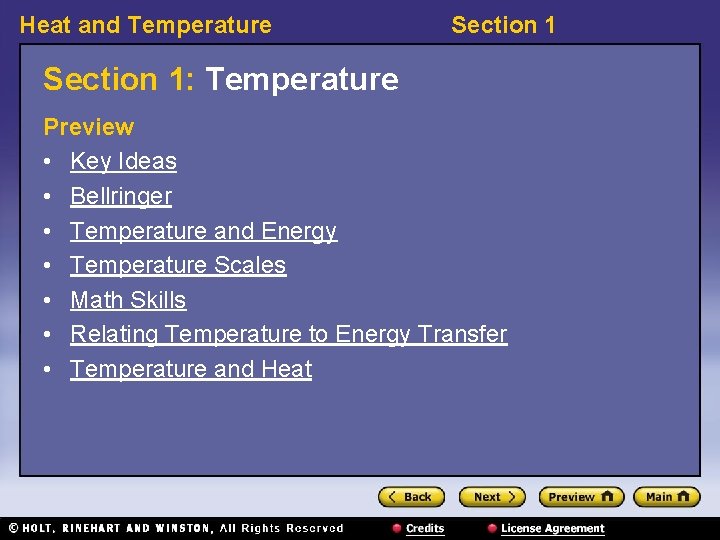 Heat and Temperature

Section 1

Section 1: Temperature

Preview

• Key Ideas
• Bellringer
• Temperature and Energy
• Temperature Scales
• Math Skills
• Relating Temperature to Energy Transfer
• Temperature and Heat

Back Next Preview Main

© HOLT, RINEHART AND WINSTON, All Rights Reserved

Credits

License Agreement